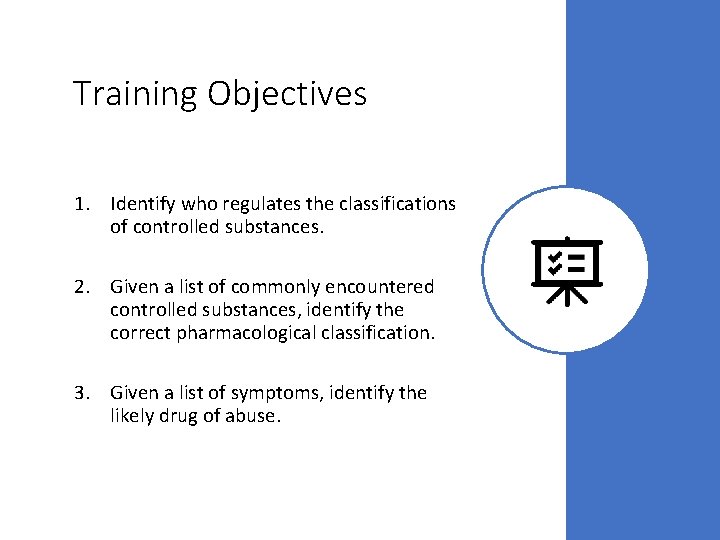 Training Objectives

1. Identify who regulates the classifications of controlled substances.

2. Given a list of commonly encountered controlled substances, identify the correct pharmacological classification.

3. Given a list of symptoms, identify the likely drug of abuse.